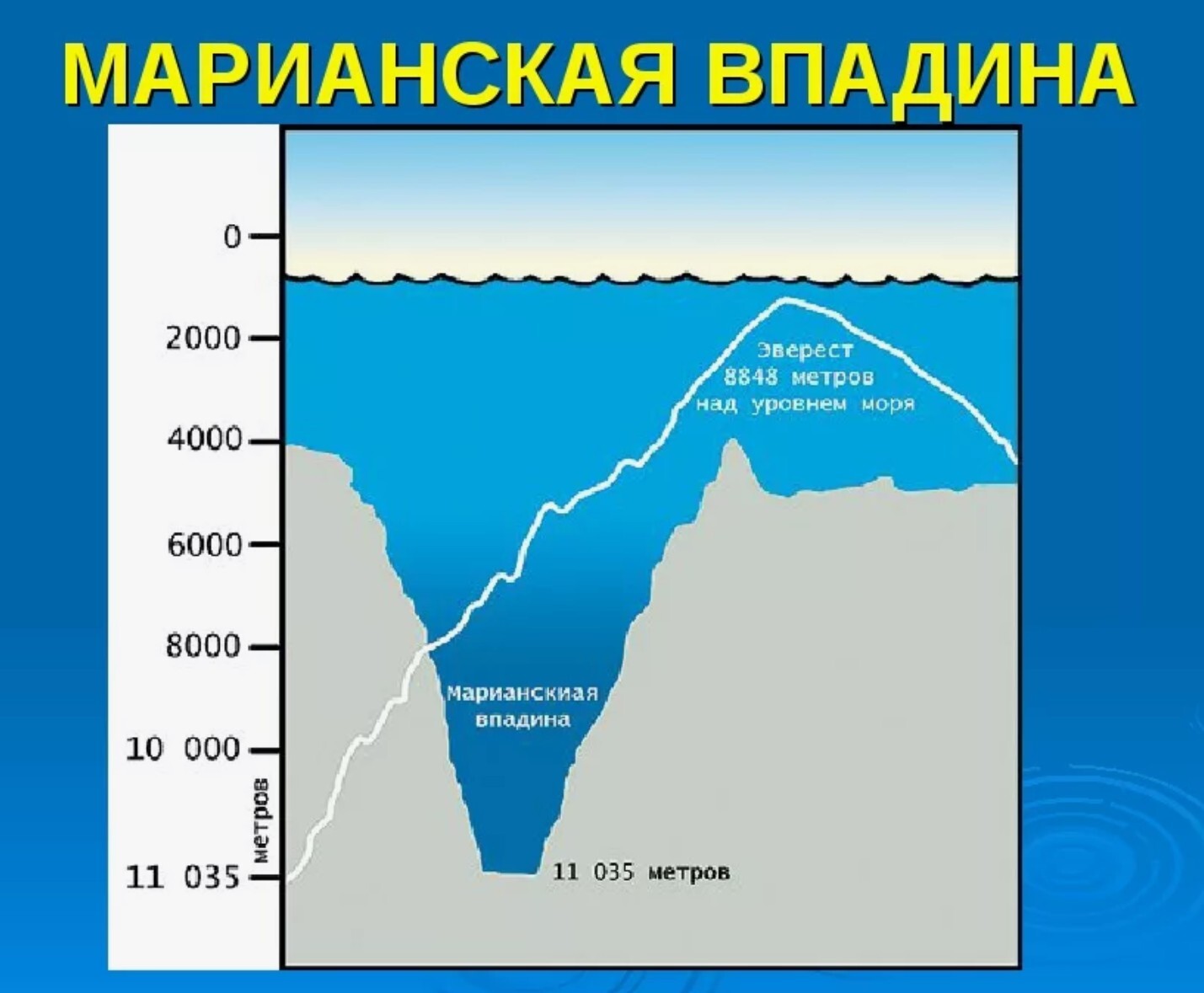 МАРИАНСКАЯ ВПАДИНА

0
2000
4000
6000
8000
10 000
11 035
метров

Эверест
8848 метров
над уровнем моря

Марианскиая
впадина

11 035 метров